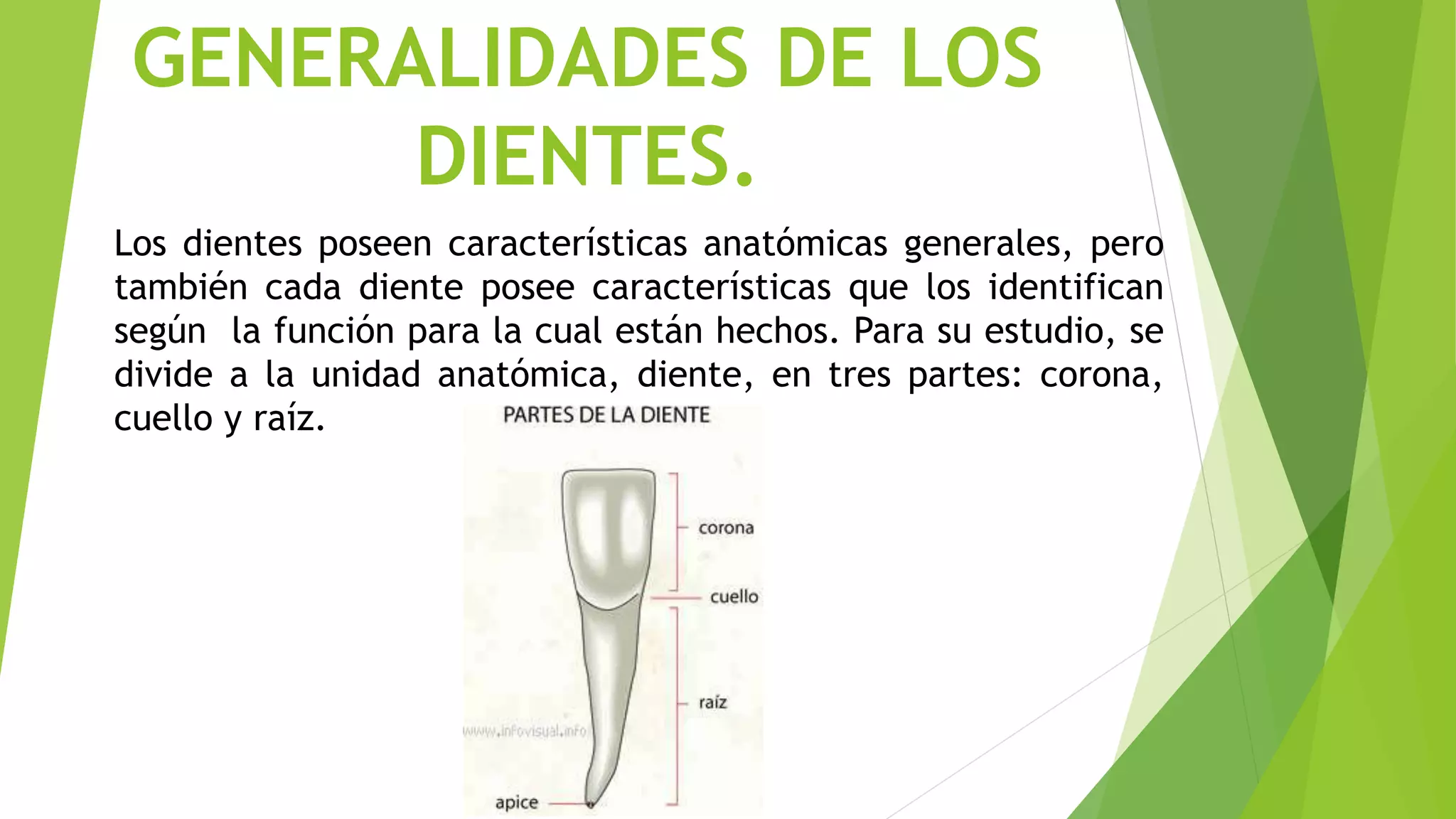 GENERALIDADES DE LOS DIENTES.

Los dientes poseen características anatómicas generales, pero también cada diente posee características que los identifican según la función para la cual están hechos. Para su estudio, se divide a la unidad anatómica, diente, en tres partes: corona, cuello y raíz.

PARTES DE LA DIENTE

corona

cuello

raíz

www.infovisual.info

apice